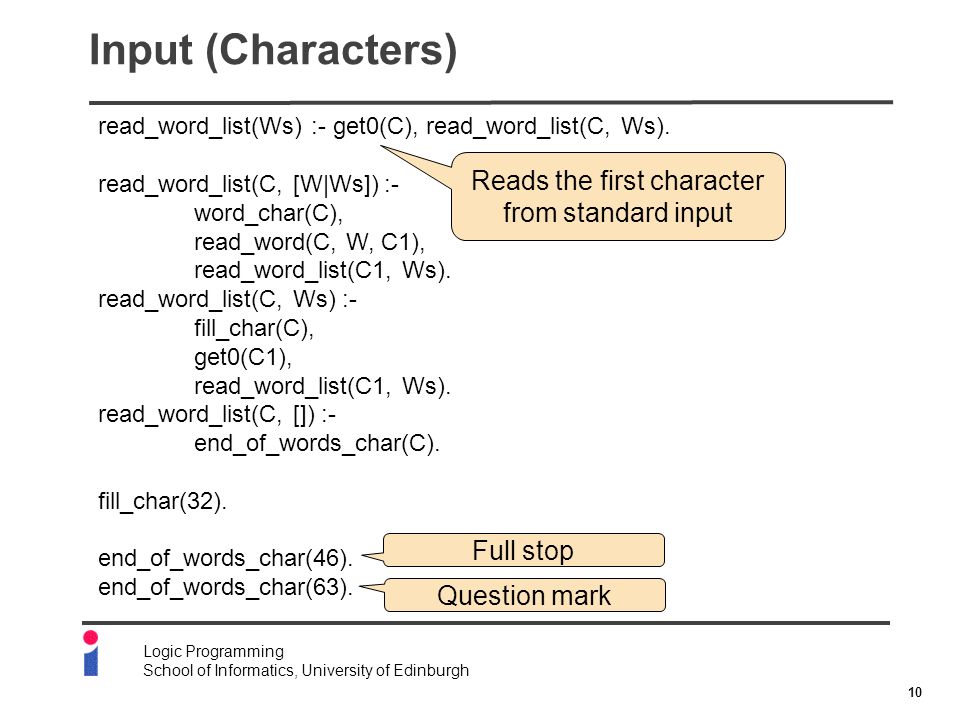 Input (Characters)

read_word_list(Ws) :- get0(C), read_word_list(C, Ws).

Reads the first character from standard input

read_word_list(C, [W|Ws]) :-
word_char(C),
read_word(C, W, C1),
read_word_list(C1, Ws).
read_word_list(C, Ws) :-
fill_char(C),
get0(C1),
read_word_list(C1, Ws).
read_word_list(C, []) :-
end_of_words_char(C).

fill_char(32).

end_of_words_char(46).
end_of_words_char(63).

Full stop

Question mark

Logic Programming
School of Informatics, University of Edinburgh

10